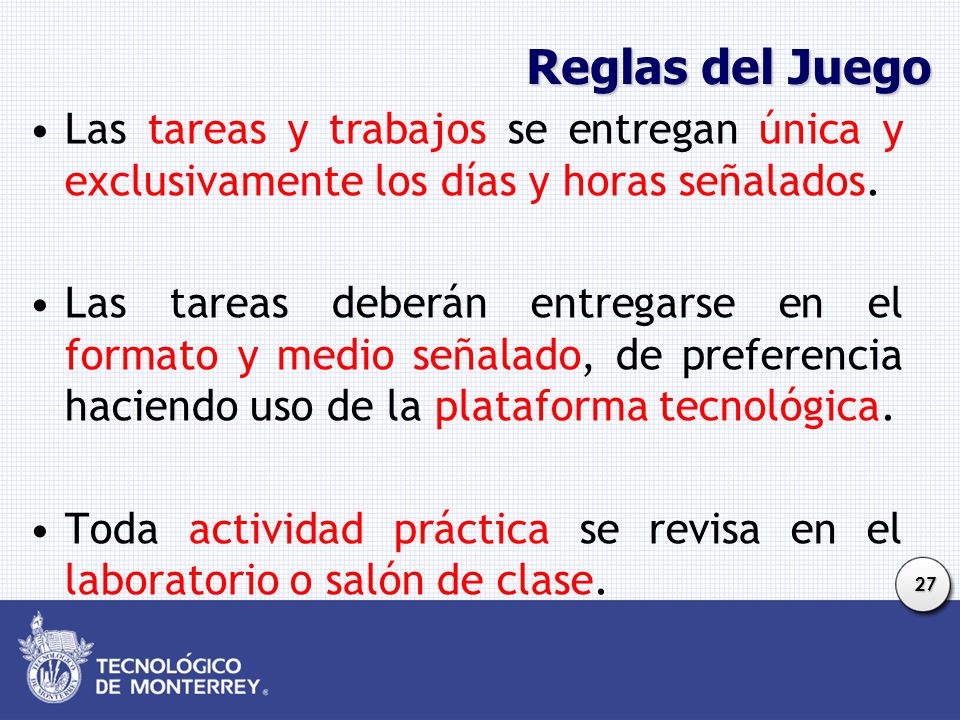 Reglas del Juego

• Las tareas y trabajos se entregan única y exclusivamente los días y horas señalados.

• Las tareas deberán entregarse en el formato y medio señalado, de preferencia haciendo uso de la plataforma tecnológica.

• Toda actividad práctica se revisa en el laboratorio o salón de clase.

27

TECNOLÓGICO DE MONTERREY®